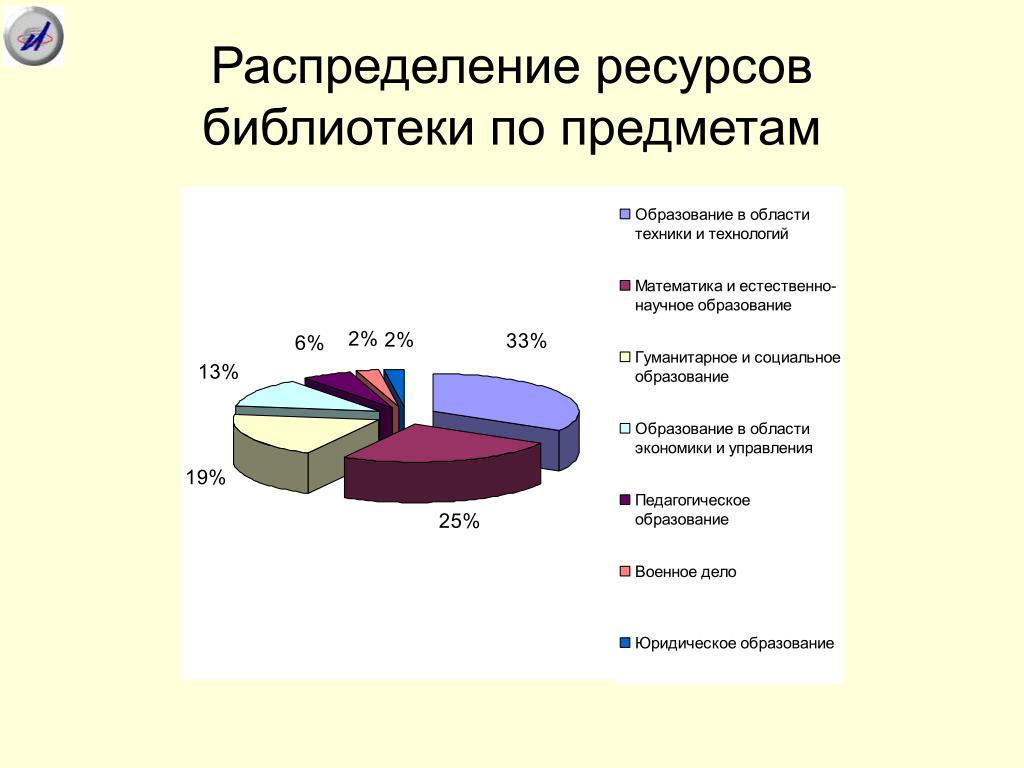 Распределение ресурсов библиотеки по предметам

6%
2%
2%
33%
13%
19%
25%

Образование в области техники и технологий
Математика и естественно-научное образование
Гуманитарное и социальное образование
Образование в области экономики и управления
Педагогическое образование
Военное дело
Юридическое образование